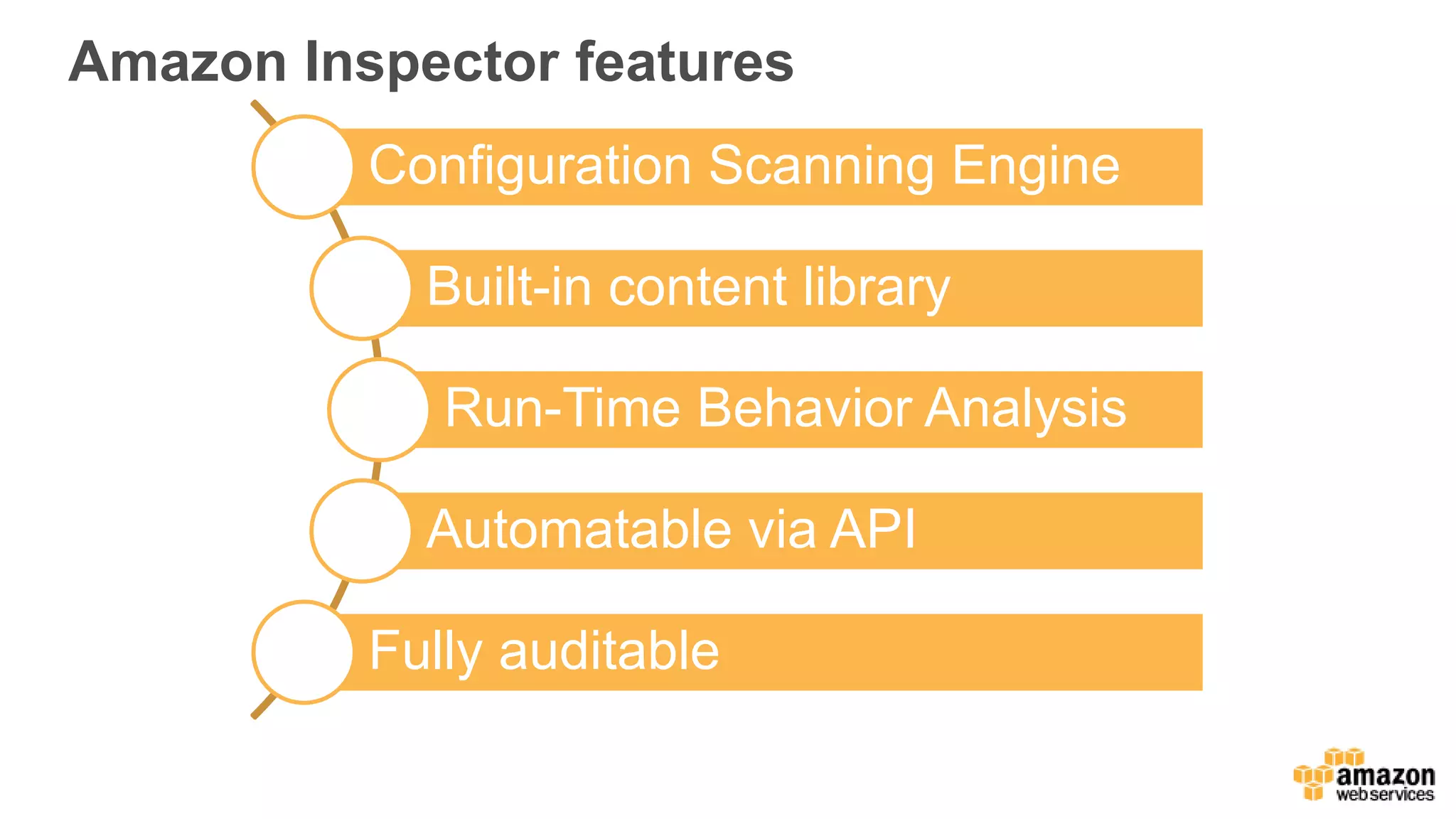 Amazon Inspector features

Configuration Scanning Engine

Built-in content library

Run-Time Behavior Analysis

Automatable via API

Fully auditable

amazon web services